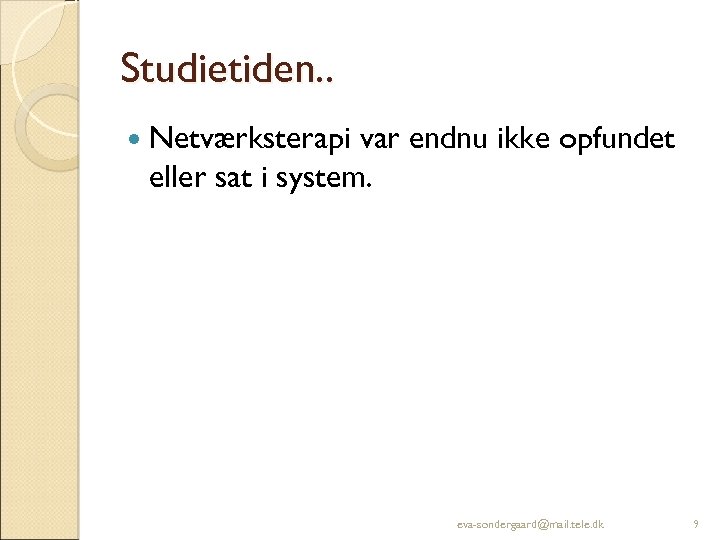 Studietiden..

Netværksterapi var endnu ikke opfundet eller sat i system.

eva-sondergaard@mail.tele.dk

9